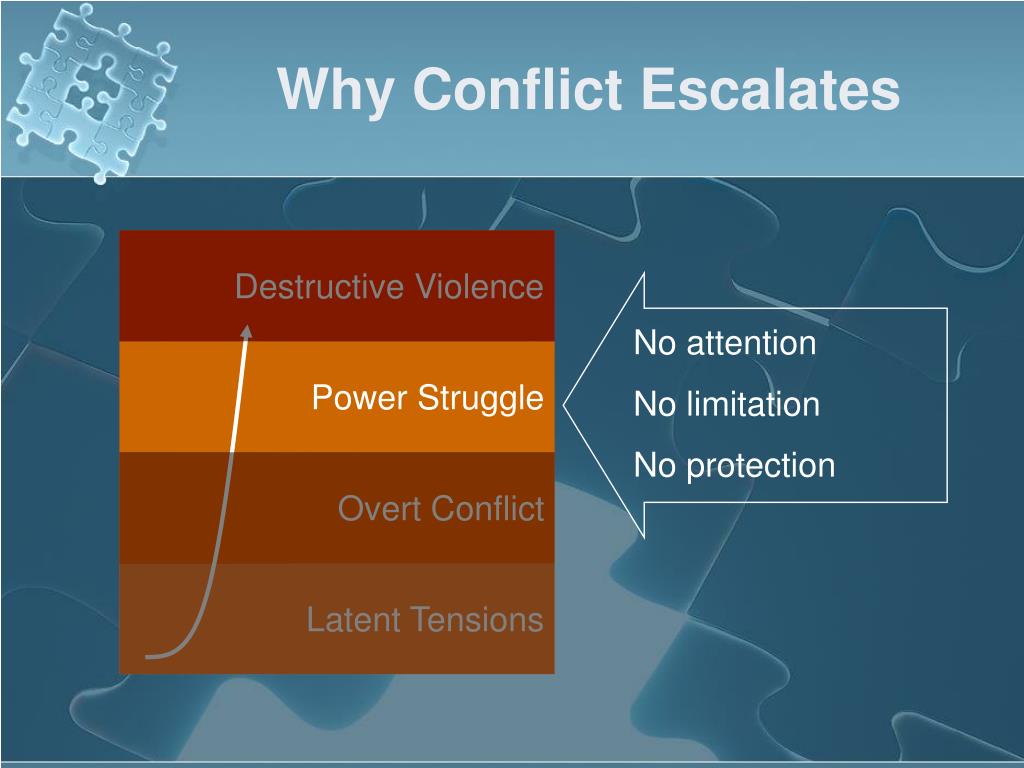 Why Conflict Escalates

Destructive Violence

Power Struggle

Overt Conflict

Latent Tensions

No attention

No limitation

No protection